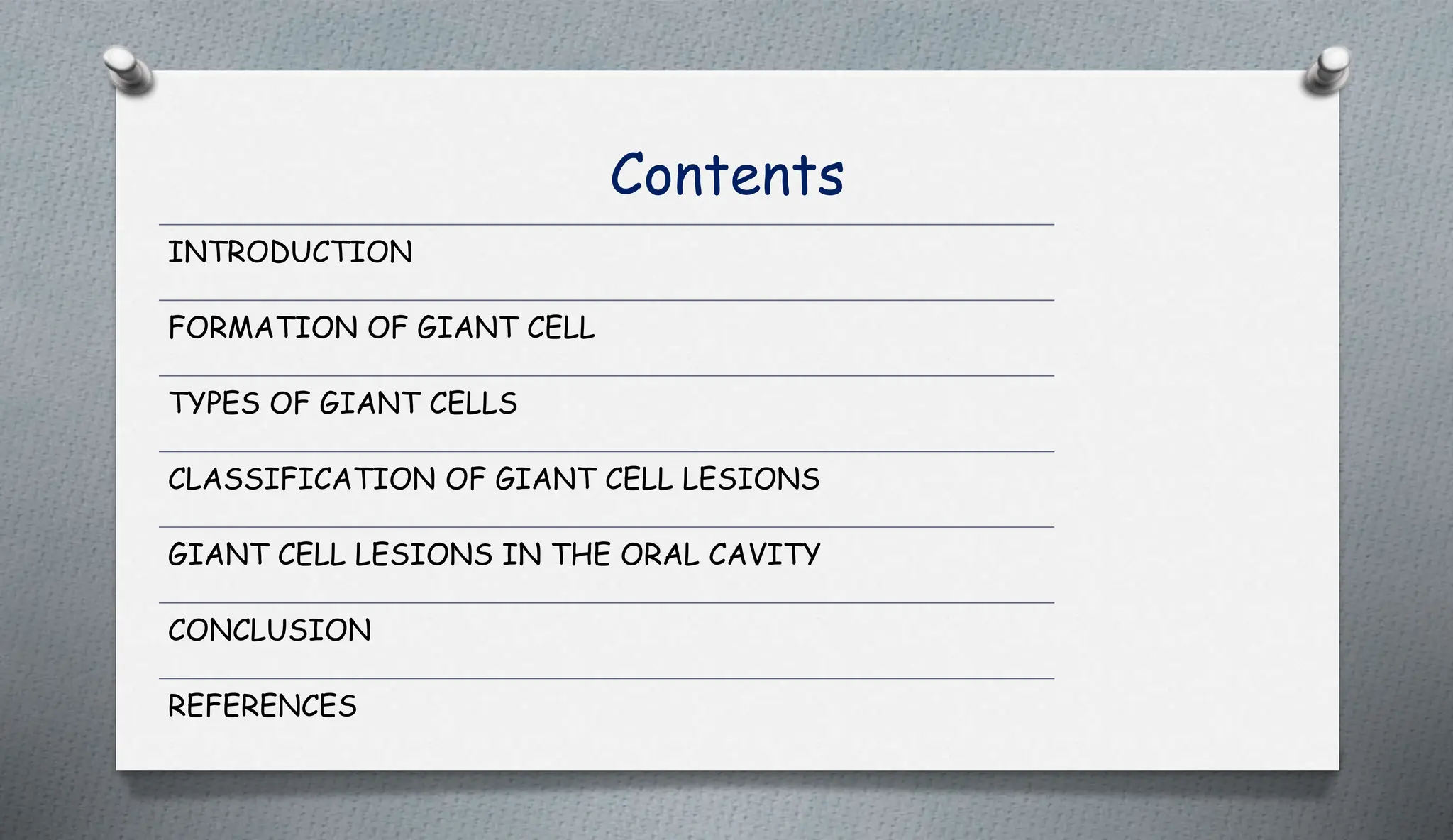 Contents

INTRODUCTION

FORMATION OF GIANT CELL

TYPES OF GIANT CELLS

CLASSIFICATION OF GIANT CELL LESIONS

GIANT CELL LESIONS IN THE ORAL CAVITY

CONCLUSION

REFERENCES